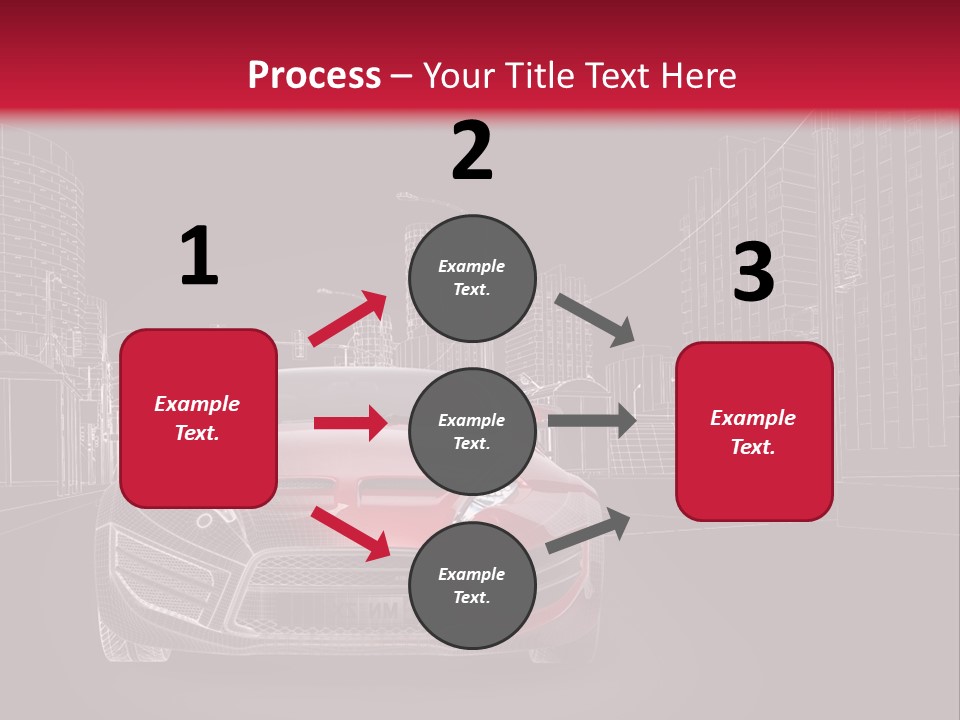 Process – Your Title Text Here

1

Example Text.

2

Example Text.

Example Text.

Example Text.

3

Example Text.